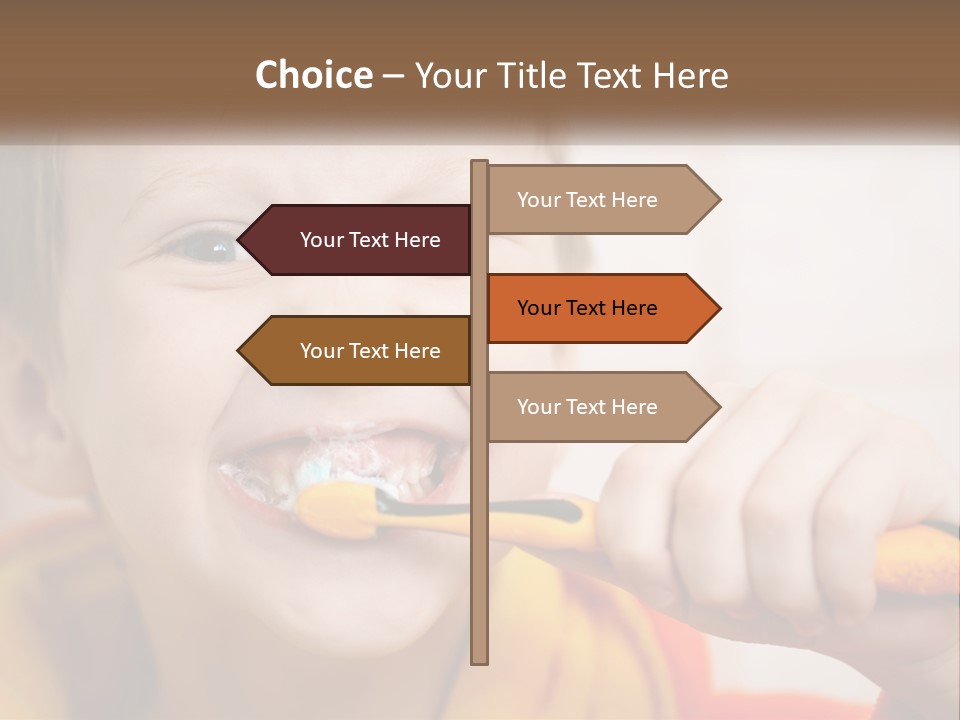 Choice – Your Title Text Here

Your Text Here

Your Text Here

Your Text Here

Your Text Here

Your Text Here